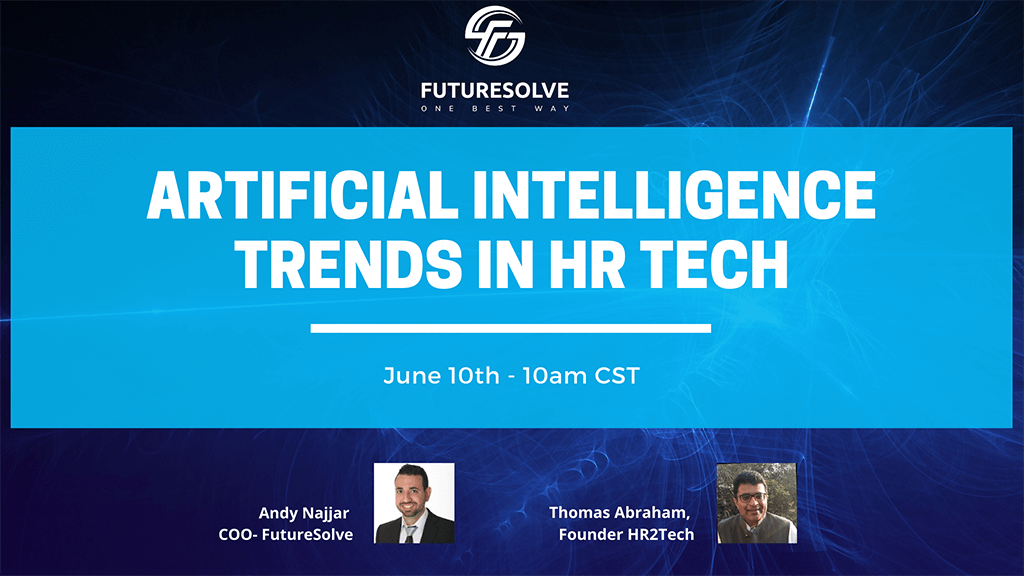 FUTURESOLVE
ONE BEST WAY

ARTIFICIAL INTELLIGENCE TRENDS IN HR TECH

June 10th - 10am CST

Andy Najjar
COO- FutureSolve

Thomas Abraham,
Founder HR2Tech